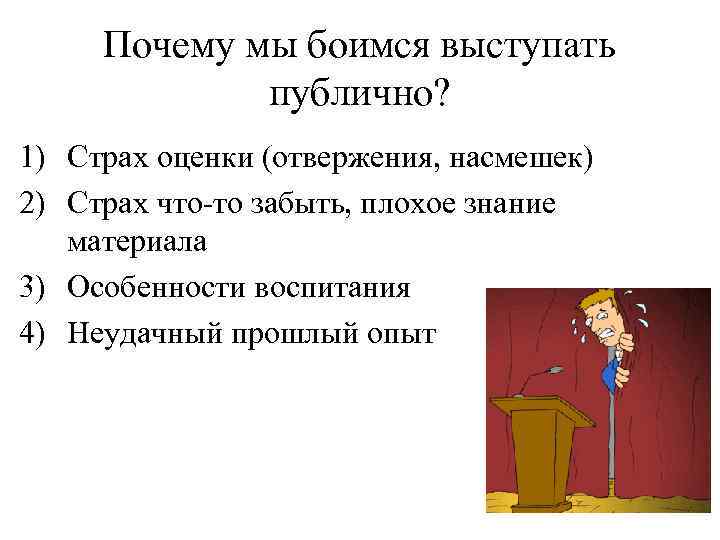 Почему мы боимся выступать публично?

1) Страх оценки (отвержения, насмешек)
2) Страх что-то забыть, плохое знание материала
3) Особенности воспитания
4) Неудачный прошлый опыт